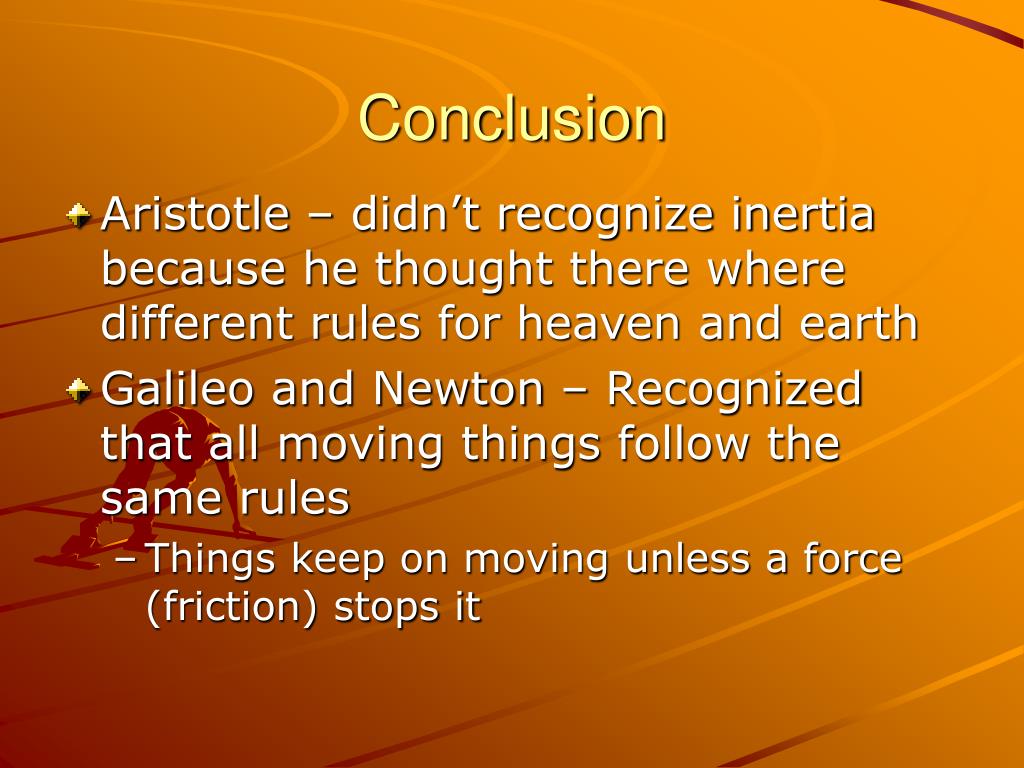 Conclusion

Aristotle – didn’t recognize inertia because he thought there where different rules for heaven and earth

Galileo and Newton – Recognized that all moving things follow the same rules

– Things keep on moving unless a force (friction) stops it